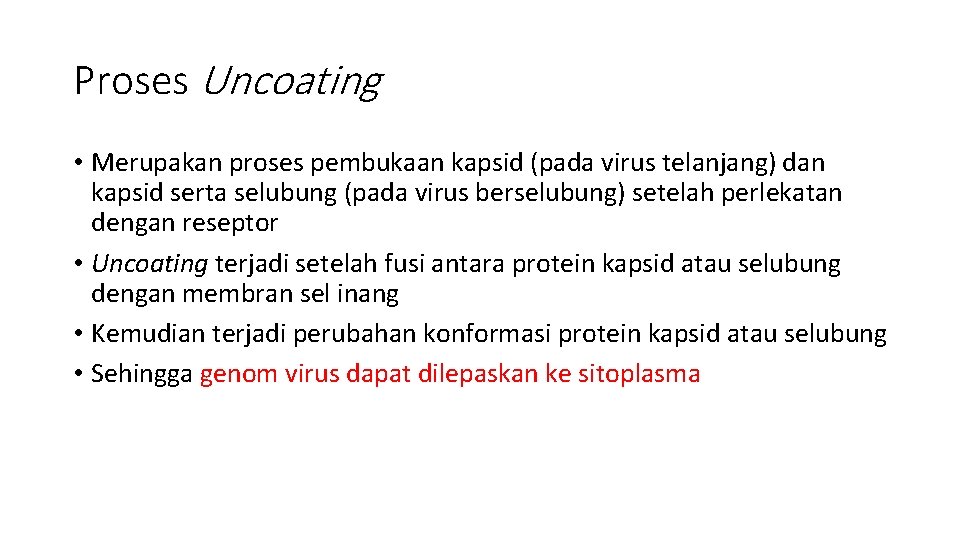 Proses Uncoating

• Merupakan proses pembukaan kapsid (pada virus telanjang) dan kapsid serta selubung (pada virus berselubung) setelah perlekatan dengan reseptor
• Uncoating terjadi setelah fusi antara protein kapsid atau selubung dengan membran sel inang
• Kemudian terjadi perubahan konformasi protein kapsid atau selubung
• Sehingga genom virus dapat dilepaskan ke sitoplasma